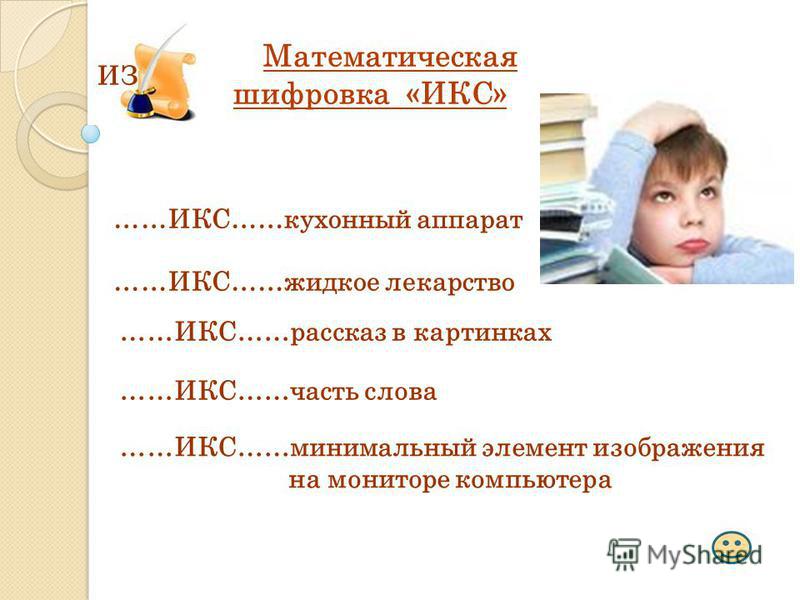 ИЗ

Математическая шифровка «ИКС»

……ИКС……кухонный аппарат

……ИКС……жидкое лекарство

……ИКС……рассказ в картинках

……ИКС……часть слова

……ИКС……минимальный элемент изображения на мониторе компьютера

MyShared